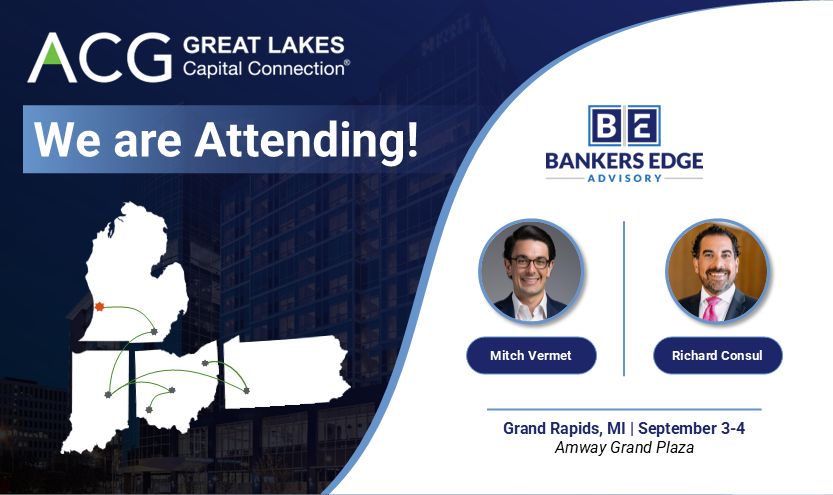 ACG GREAT LAKES Capital Connection®

We are Attending!

BE

BANKERS EDGE

ADVISORY

Mitch Vermet

Richard Consul

Grand Rapids, MI | September 3-4

Amway Grand Plaza